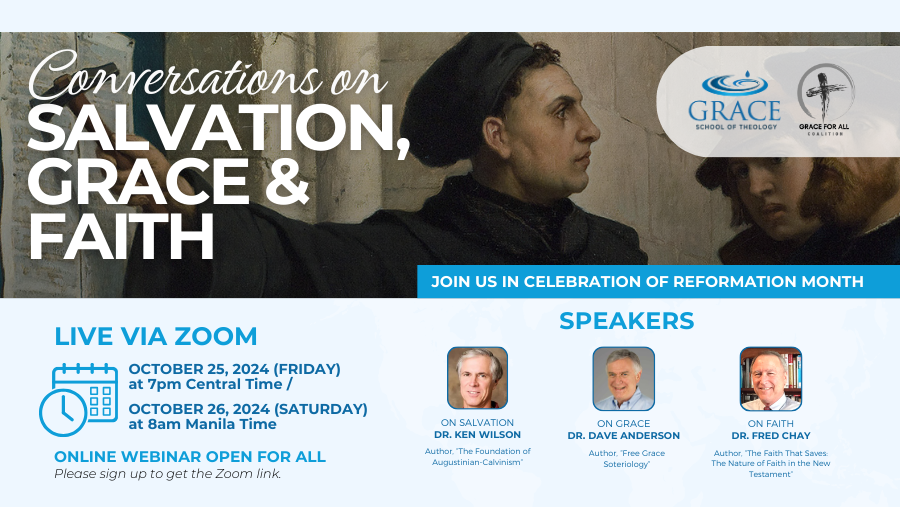 Conversations on
SALVATION, GRACE & FAITH

GRACE
SCHOOL OF THEOLOGY

GRACE FOR ALL
COALITION

JOIN US IN CELEBRATION OF REFORMATION MONTH

LIVE VIA ZOOM

OCTOBER 25, 2024 (FRIDAY) at 7pm Central Time /

OCTOBER 26, 2024 (SATURDAY) at 8am Manila Time

ONLINE WEBINAR OPEN FOR ALL
Please sign up to get the Zoom link.

SPEAKERS

ON SALVATION
DR. KEN WILSON
Author, "The Foundation of Augustinian-Calvinism"

ON GRACE
DR. DAVE ANDERSON
Author, "Free Grace Soteriology"

ON FAITH
DR. FRED CHAY
Author, "The Faith That Saves: The Nature of Faith in the New Testament"